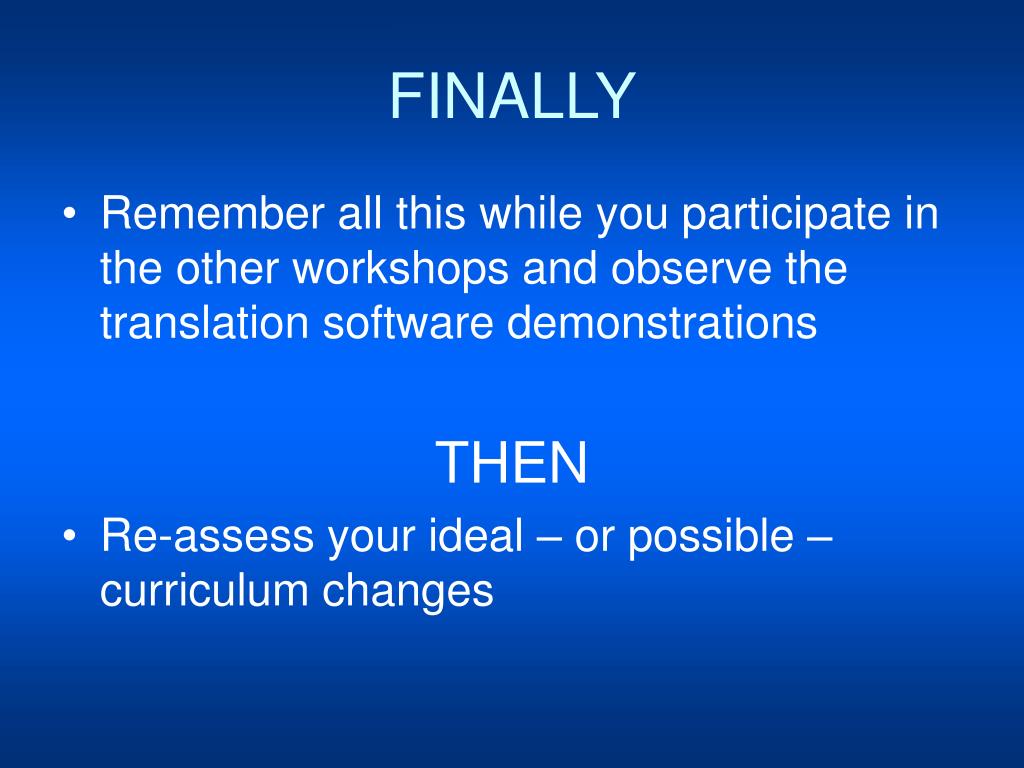 FINALLY

• Remember all this while you participate in the other workshops and observe the translation software demonstrations

THEN

• Re-assess your ideal – or possible – curriculum changes